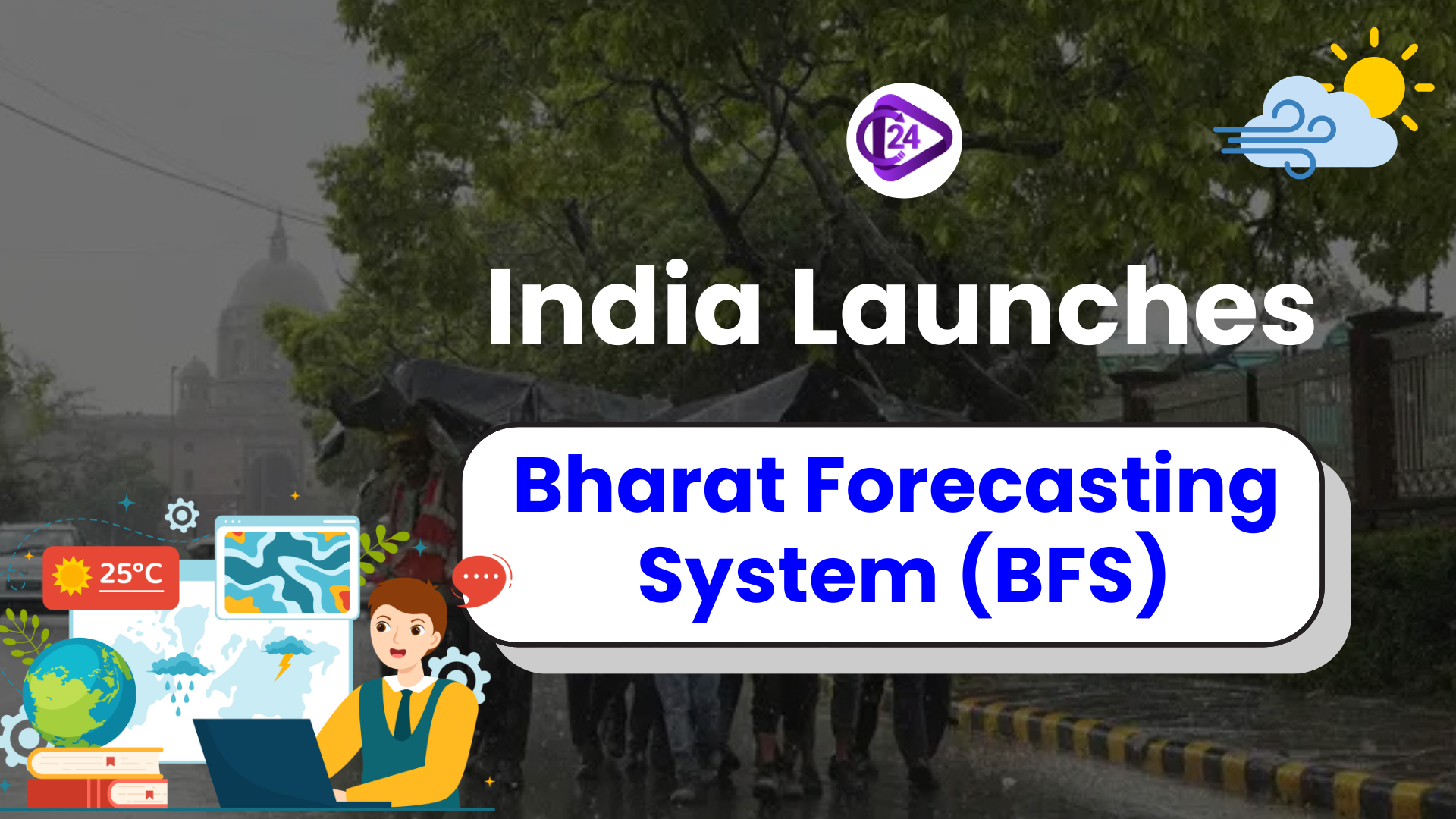 24

India Launches

Bharat Forecasting System (BFS)

25°C